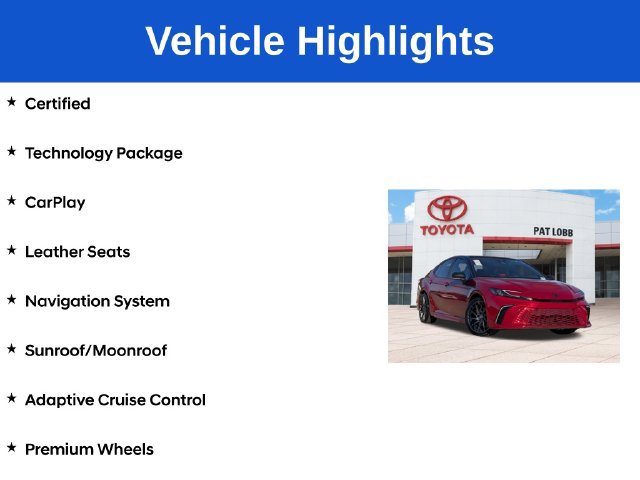 Vehicle Highlights

★ Certified

★ Technology Package

★ CarPlay

★ Leather Seats

★ Navigation System

★ Sunroof/Moonroof

★ Adaptive Cruise Control

★ Premium Wheels

TOYOTA

PAT LOBB